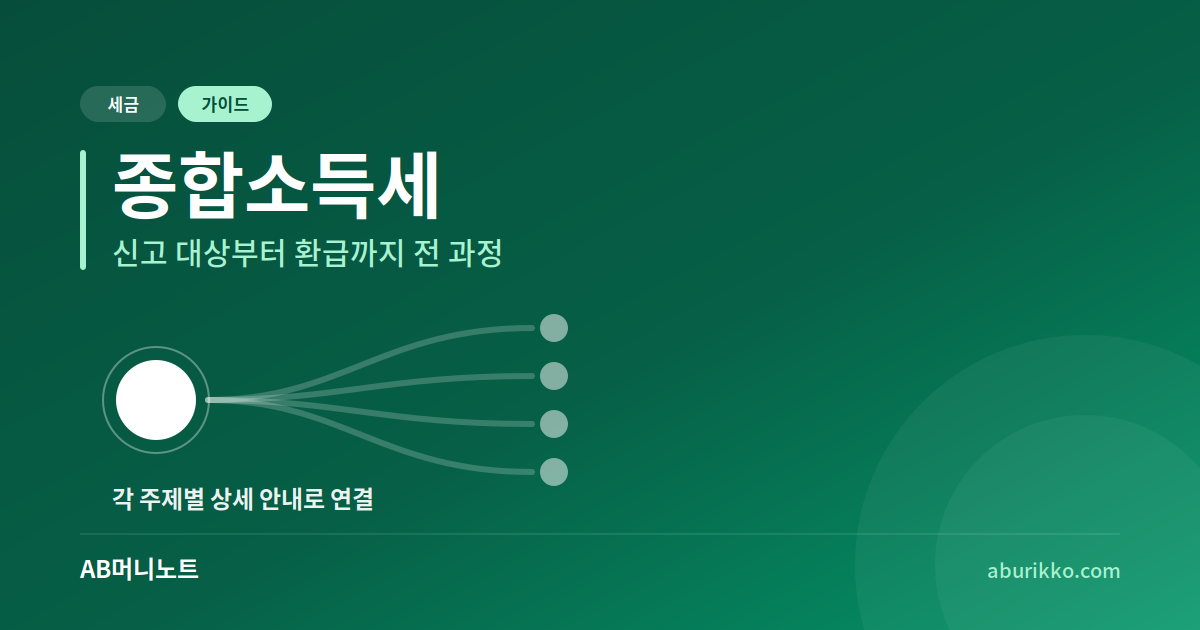 세금 가이드

종합소득세

신고 대상부터 환급까지 전 과정

각 주제별 상세 안내로 연결

AB머니노트

aburikko.com